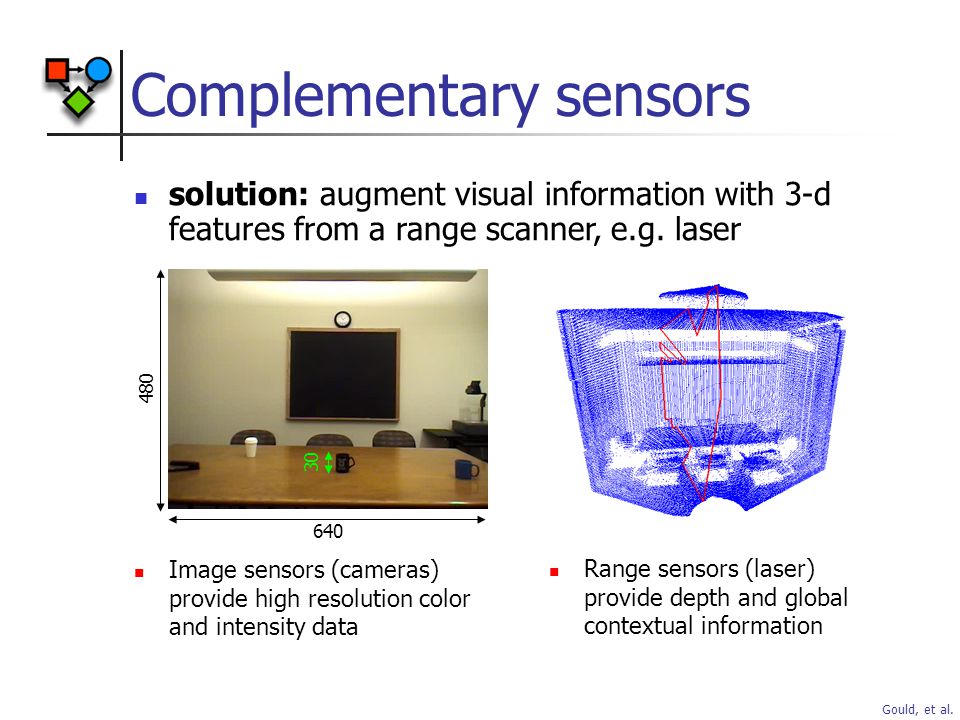 Complementary sensors

solution: augment visual information with 3-d features from a range scanner, e.g. laser

480

30

640

Image sensors (cameras) provide high resolution color and intensity data

Range sensors (laser) provide depth and global contextual information

Gould, et al.